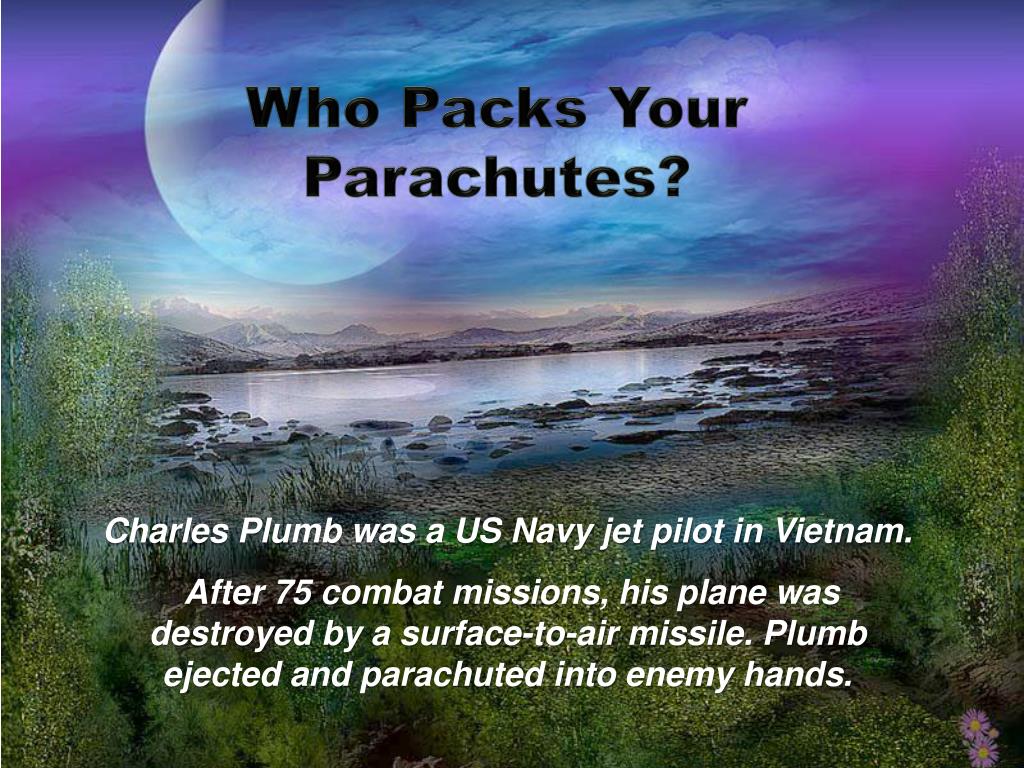 Who Packs Your Parachutes?

Charles Plumb was a US Navy jet pilot in Vietnam.

After 75 combat missions, his plane was destroyed by a surface-to-air missile. Plumb ejected and parachuted into enemy hands.